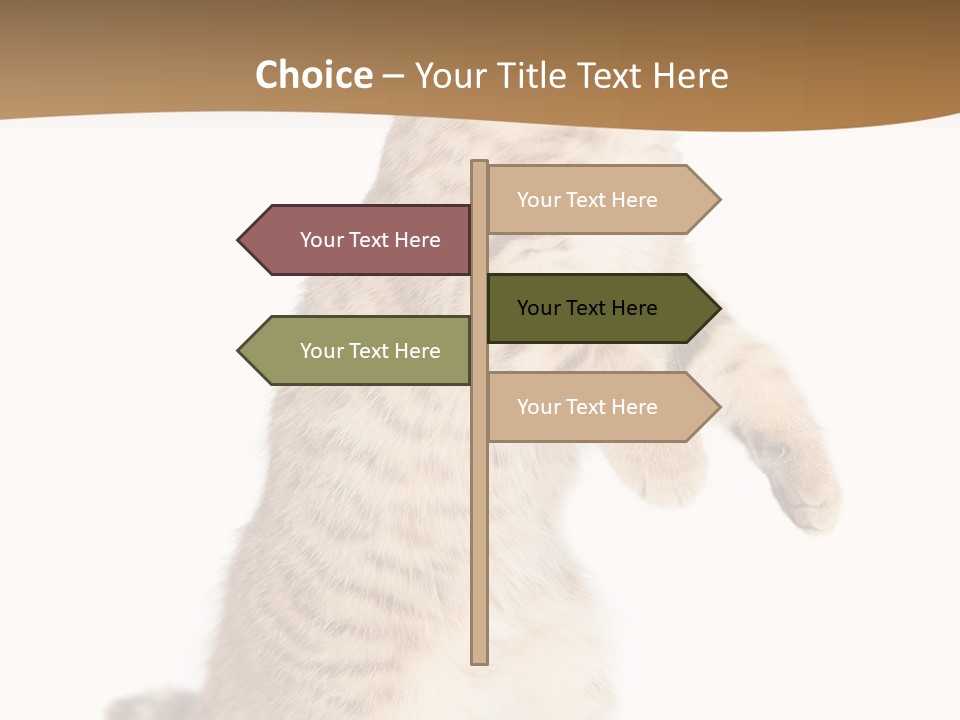 Choice – Your Title Text Here

Your Text Here

Your Text Here

Your Text Here

Your Text Here

Your Text Here